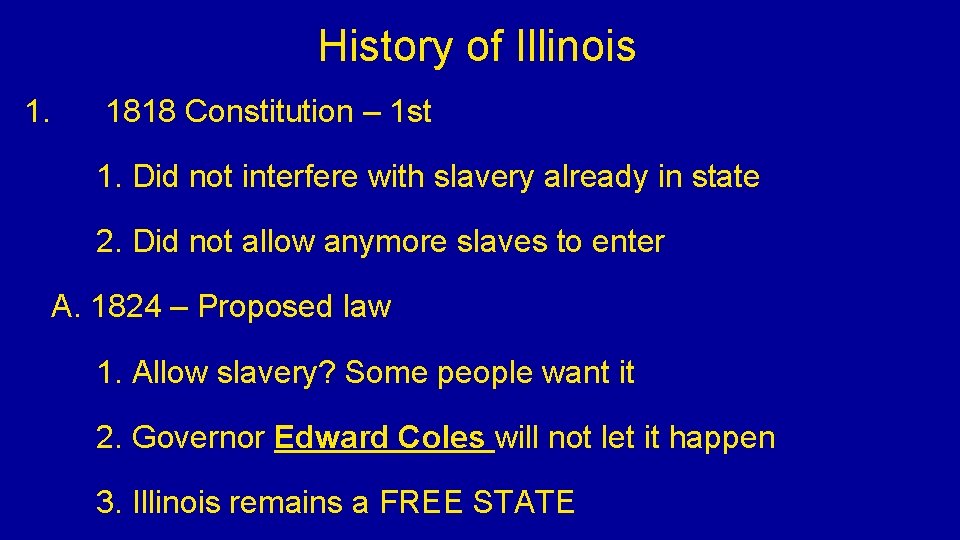 History of Illinois

1. 1818 Constitution – 1st

1. Did not interfere with slavery already in state

2. Did not allow anymore slaves to enter

A. 1824 – Proposed law

1. Allow slavery? Some people want it

2. Governor Edward Coles will not let it happen

3. Illinois remains a FREE STATE